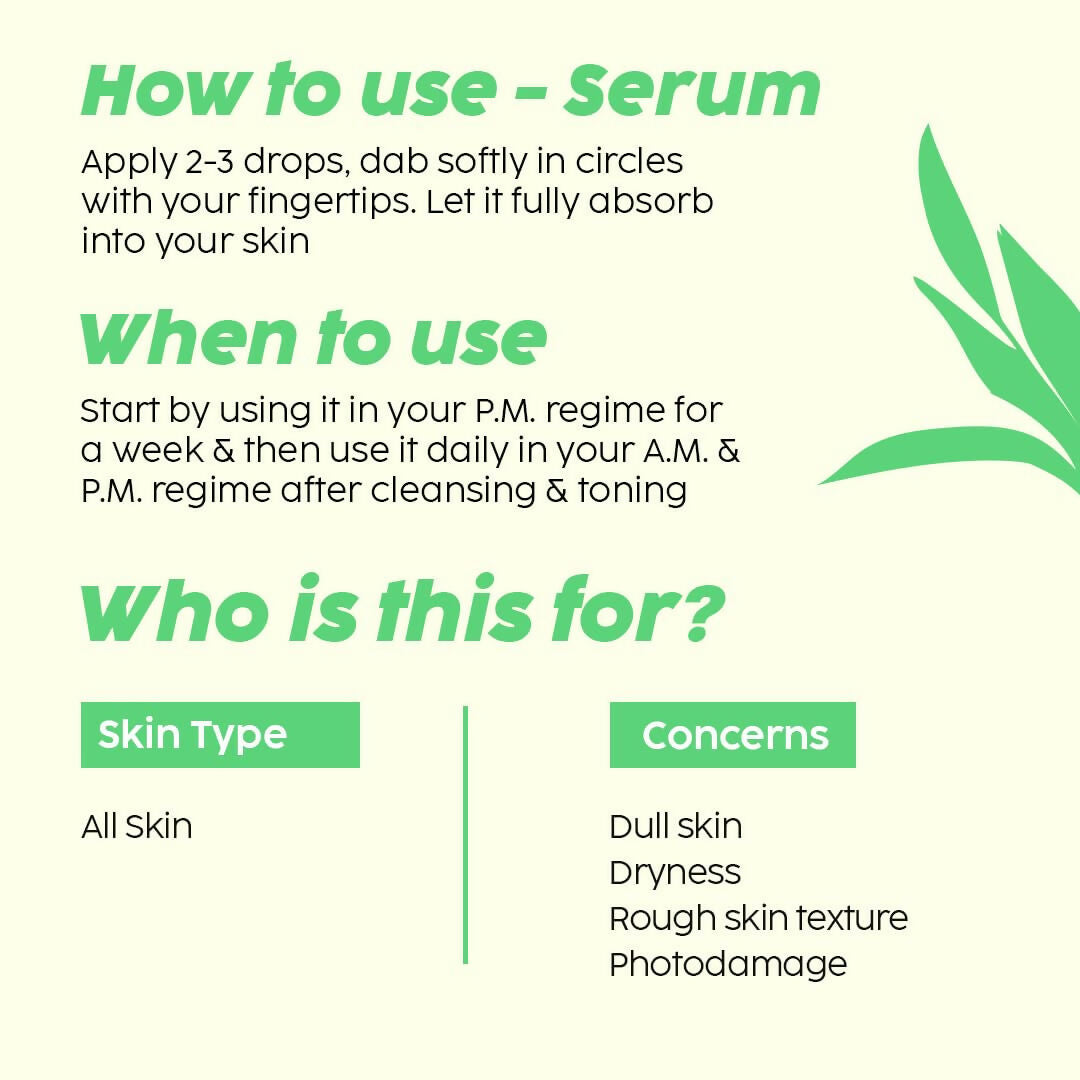 How to use - Serum

Apply 2-3 drops, dab softly in circles with your fingertips. Let it fully absorb into your skin

When to use

Start by using it in your P.M. regime for a week & then use it daily in your A.M. & P.M. regime after cleansing & toning

Who is this for?

Skin Type

All Skin

Concerns

Dull skin
Dryness
Rough skin texture
Photodamage